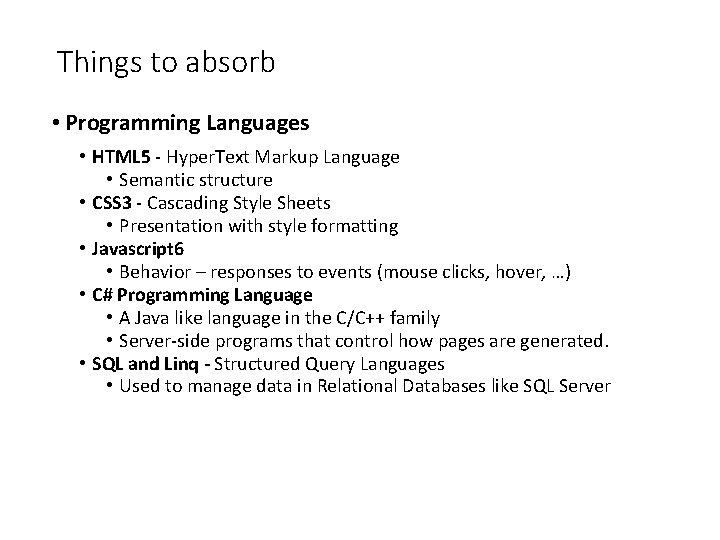 Things to absorb

• Programming Languages
• HTML5 - HyperText Markup Language
• Semantic structure
• CSS3 - Cascading Style Sheets
• Presentation with style formatting
• Javascript6
• Behavior – responses to events (mouse clicks, hover, …)
• C# Programming Language
• A Java like language in the C/C++ family
• Server-side programs that control how pages are generated.
• SQL and Linq - Structured Query Languages
• Used to manage data in Relational Databases like SQL Server